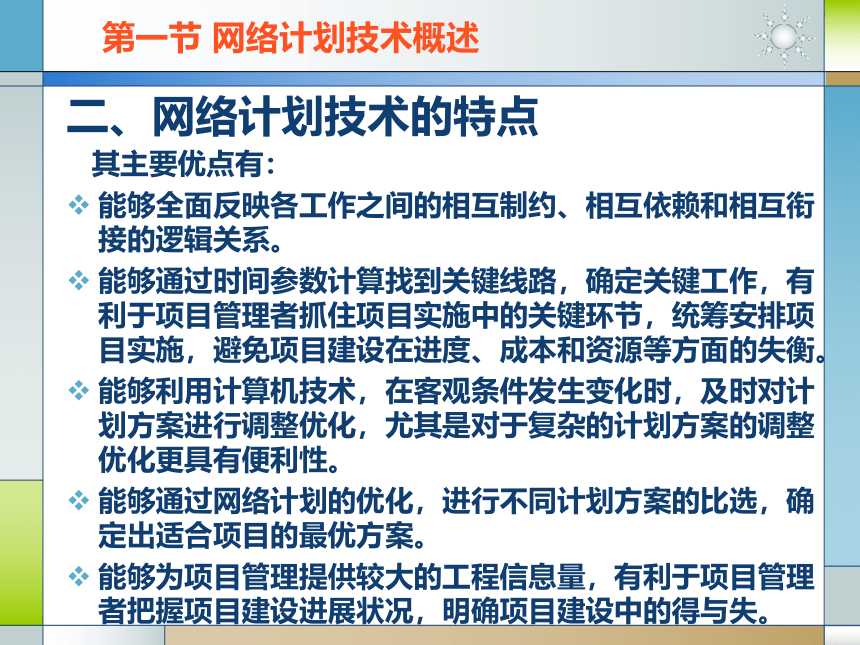 第一节 网络计划技术概述

二、网络计划技术的特点

其主要优点有：

❖ 能够全面反映各工作之间的相互制约、相互依赖和相互衔接的逻辑关系。

❖ 能够通过时间参数计算找到关键线路，确定关键工作，有利于项目管理者抓住项目实施中的关键环节，统筹安排项目实施，避免项目建设在进度、成本和资源等方面的失衡。

❖ 能够利用计算机技术，在客观条件发生变化时，及时对计划方案进行调整优化，尤其是对于复杂的计划方案的调整优化更具有便利性。

❖ 能够通过网络计划的优化，进行不同计划方案的比选，确定出适合项目的最优方案。

❖ 能够为项目管理提供较大的工程信息量，有利于项目管理者把握项目建设进展状况，明确项目建设中的得与失。